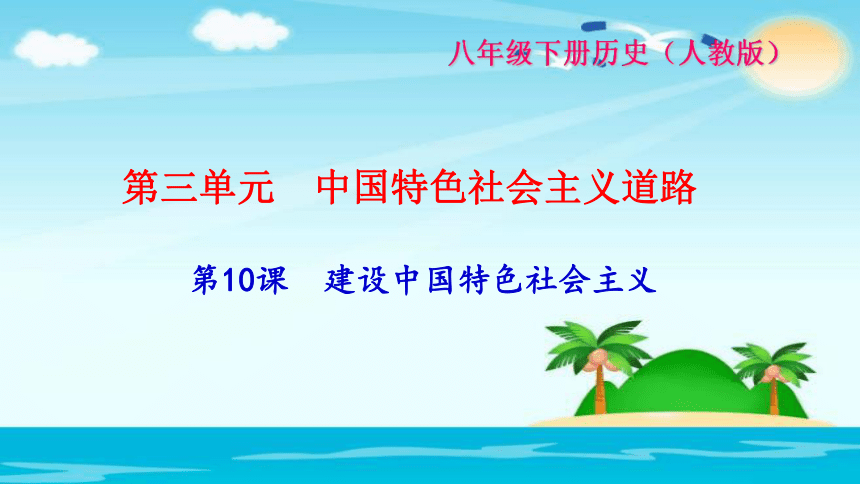 八年级下册历史（人教版）

第三单元　中国特色社会主义道路

第10课　建设中国特色社会主义